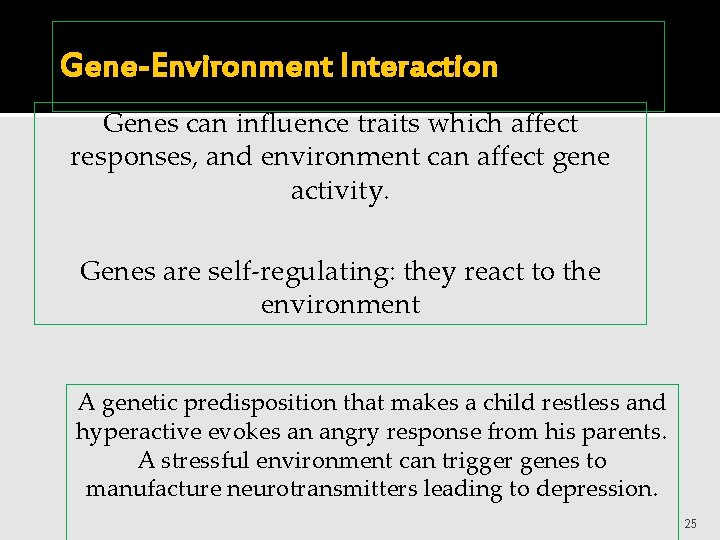 Gene-Environment Interaction

Genes can influence traits which affect responses, and environment can affect gene activity.

Genes are self-regulating: they react to the environment

A genetic predisposition that makes a child restless and hyperactive evokes an angry response from his parents. A stressful environment can trigger genes to manufacture neurotransmitters leading to depression.

25